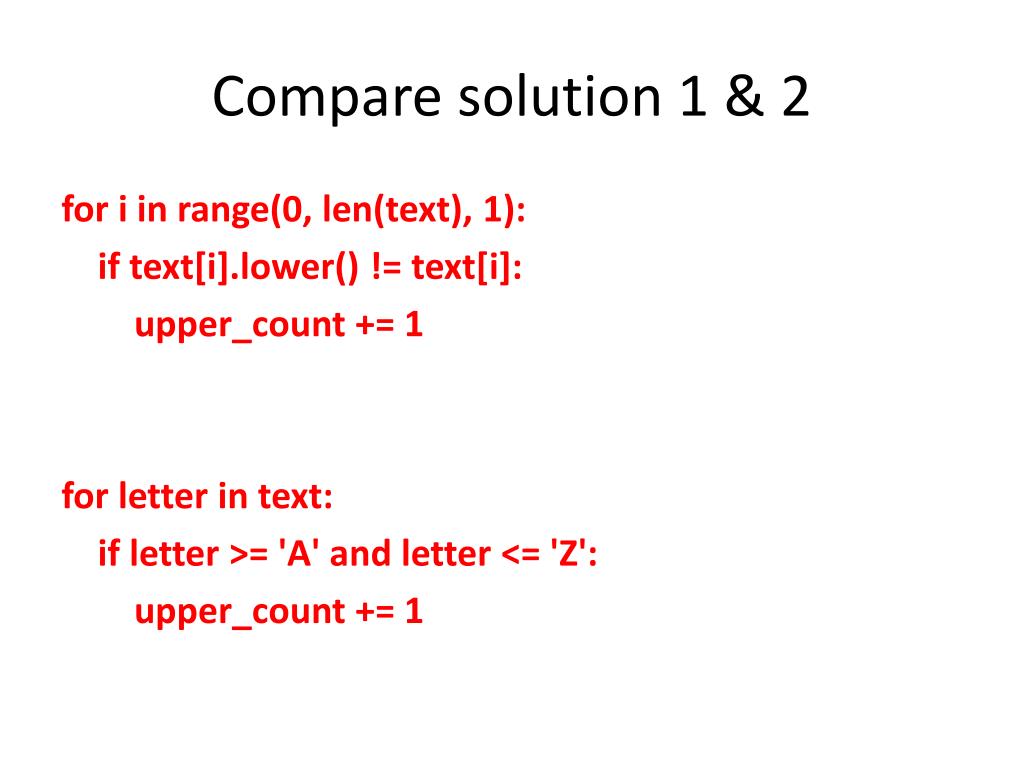 Compare solution 1 & 2

for i in range(0, len(text), 1):
  if text[i].lower() != text[i]:
    upper_count += 1

for letter in text:
  if letter >= 'A' and letter <= 'Z':
    upper_count += 1